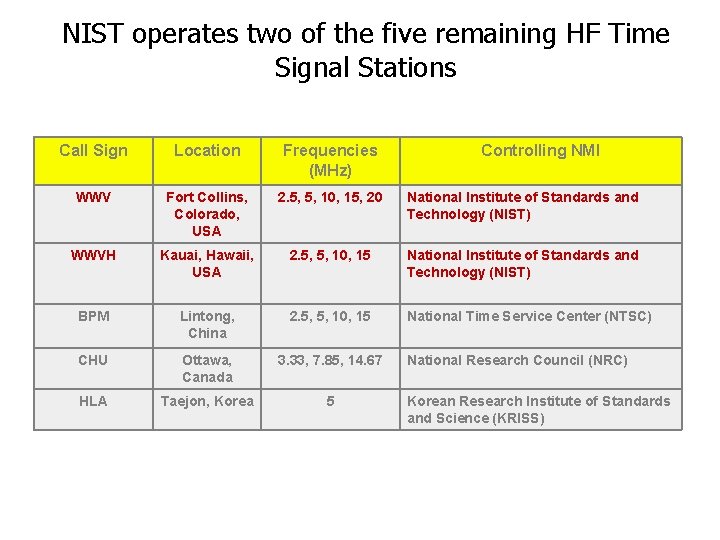 NIST operates two of the five remaining HF Time Signal Stations

| Call Sign | Location | Frequencies (MHz) | Controlling NMI |
|---|---|---|---|
| WWV | Fort Collins, Colorado, USA | 2.5, 5, 10, 15, 20 | National Institute of Standards and Technology (NIST) |
| WWVH | Kauai, Hawaii, USA | 2.5, 5, 10, 15 | National Institute of Standards and Technology (NIST) |
| BPM | Lintong, China | 2.5, 5, 10, 15 | National Time Service Center (NTSC) |
| CHU | Ottawa, Canada | 3.33, 7.85, 14.67 | National Research Council (NRC) |
| HLA | Taejon, Korea | 5 | Korean Research Institute of Standards and Science (KRISS) |